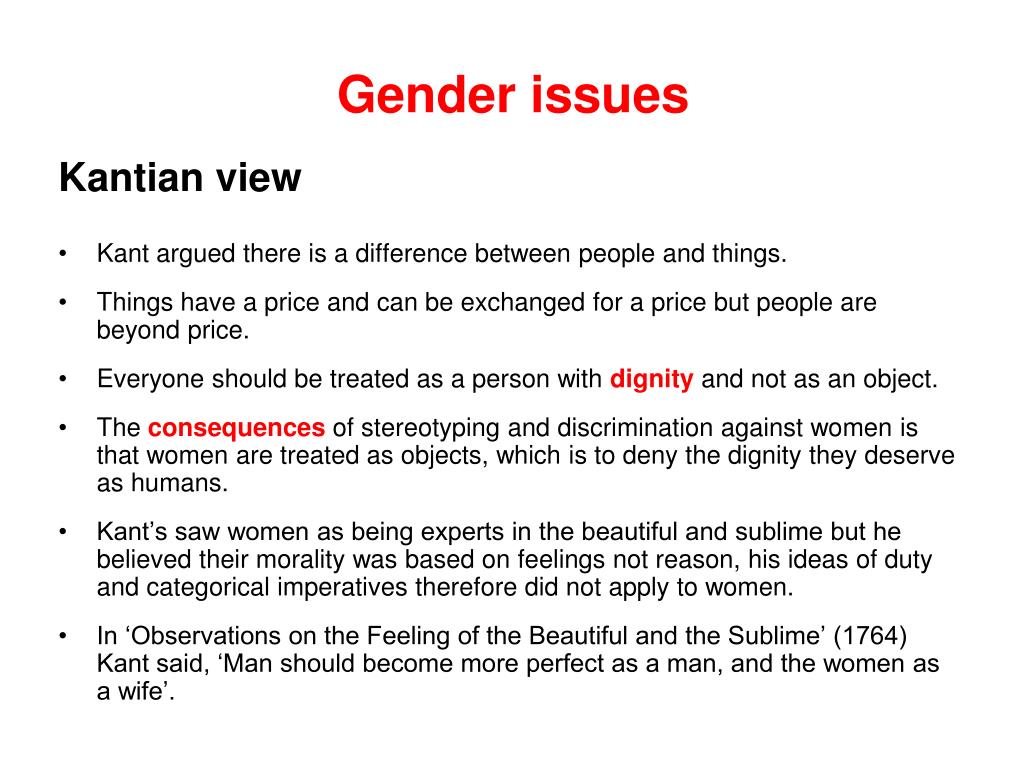 Gender issues

Kantian view

• Kant argued there is a difference between people and things.

• Things have a price and can be exchanged for a price but people are beyond price.

• Everyone should be treated as a person with dignity and not as an object.

• The consequences of stereotyping and discrimination against women is that women are treated as objects, which is to deny the dignity they deserve as humans.

• Kant’s saw women as being experts in the beautiful and sublime but he believed their morality was based on feelings not reason, his ideas of duty and categorical imperatives therefore did not apply to women.

• In ‘Observations on the Feeling of the Beautiful and the Sublime’ (1764) Kant said, ‘Man should become more perfect as a man, and the women as a wife’.